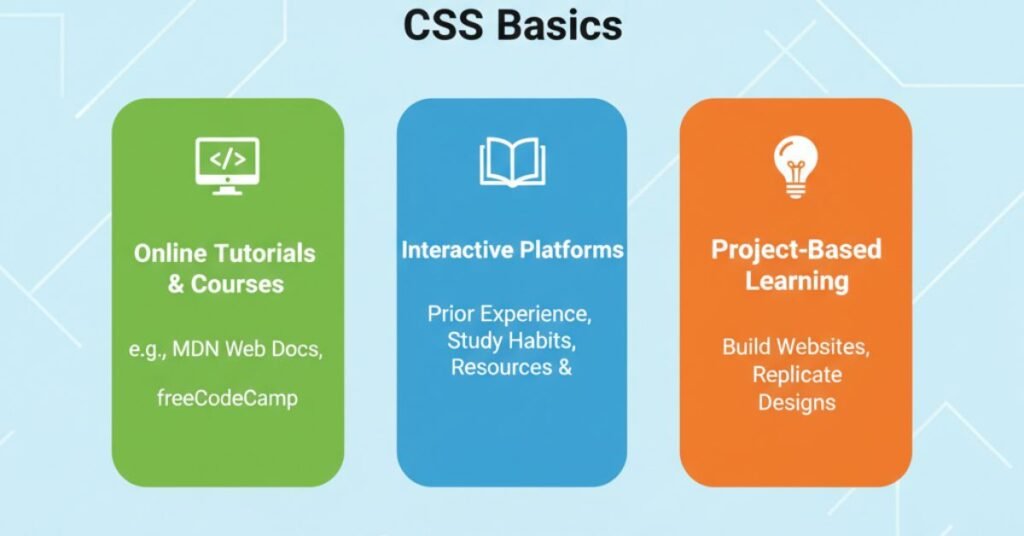 CSS Basics

</>

Online Tutorials & Courses

e.g., MDN Web Docs,

freeCodeCamp

Interactive Platforms

Prior Experience, Study Habits, Resources &

Project-Based Learning

Build Websites, Replicate Designs